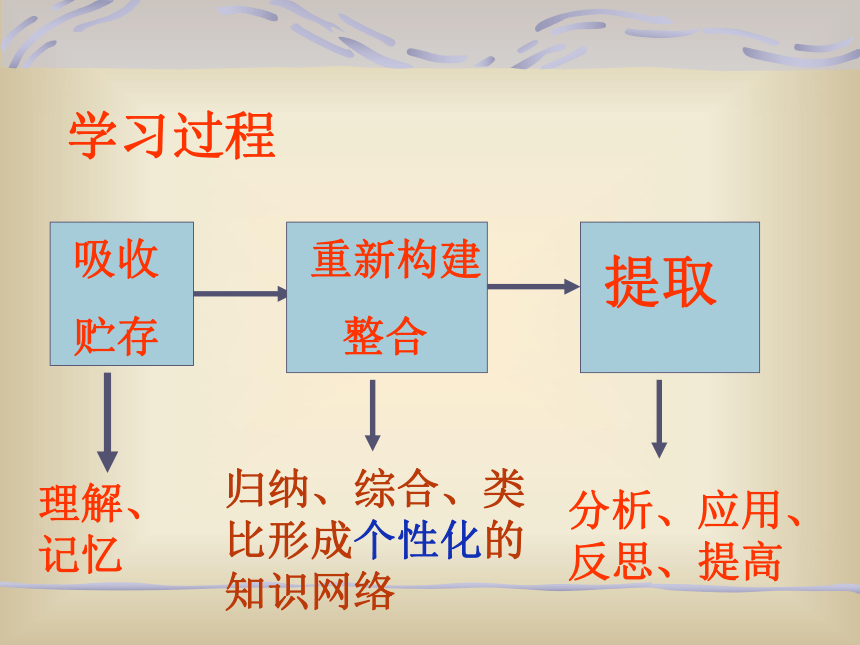 学习过程

吸收
贮存

重新构建
整合

提取

理解、记忆

归纳、综合、类比形成个性化的知识网络

分析、应用、反思、提高